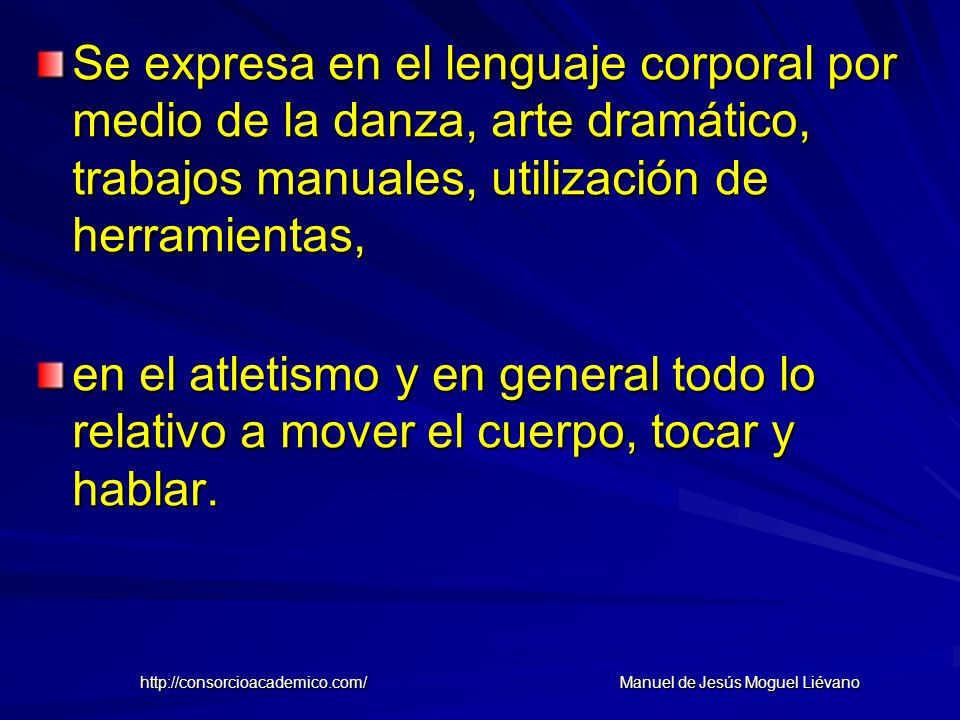 Se expresa en el lenguaje corporal por medio de la danza, arte dramático, trabajos manuales, utilización de herramientas,

en el atletismo y en general todo lo relativo a mover el cuerpo, tocar y hablar.

http://consorcioacademico.com/

Manuel de Jesús Moguel Liévano